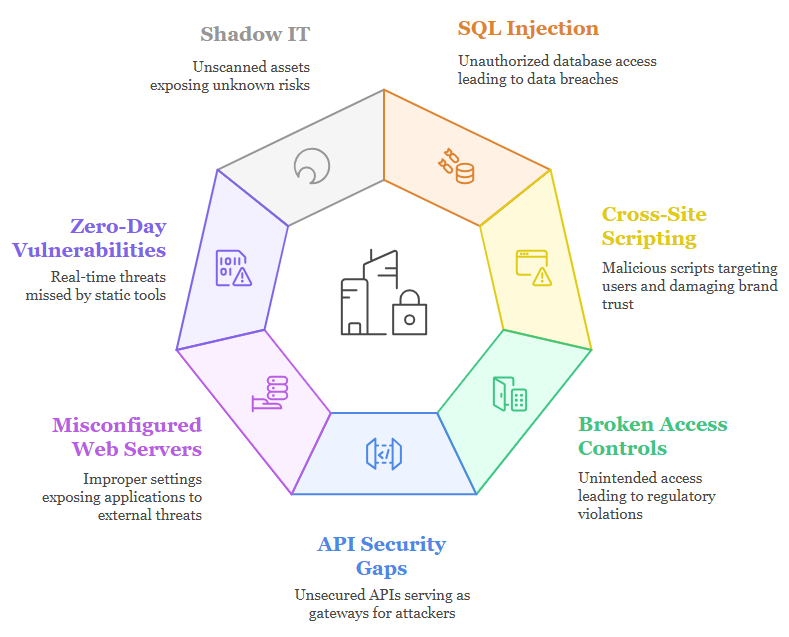 Shadow IT

Unscanned assets exposing unknown risks

SQL Injection

Unauthorized database access leading to data breaches

Cross-Site Scripting

Malicious scripts targeting users and damaging brand trust

Broken Access Controls

Unintended access leading to regulatory violations

API Security Gaps

Unsecured APIs serving as gateways for attackers

Misconfigured Web Servers

Improper settings exposing applications to external threats

Zero-Day Vulnerabilities

Real-time threats missed by static tools